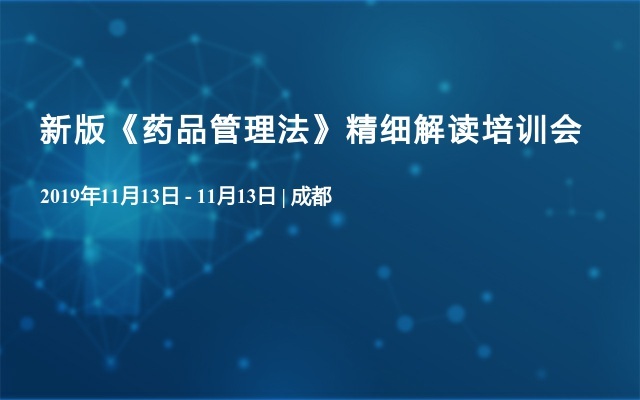 新版《药品管理法》精细解读培训会

2019年11月13日 - 11月13日 | 成都